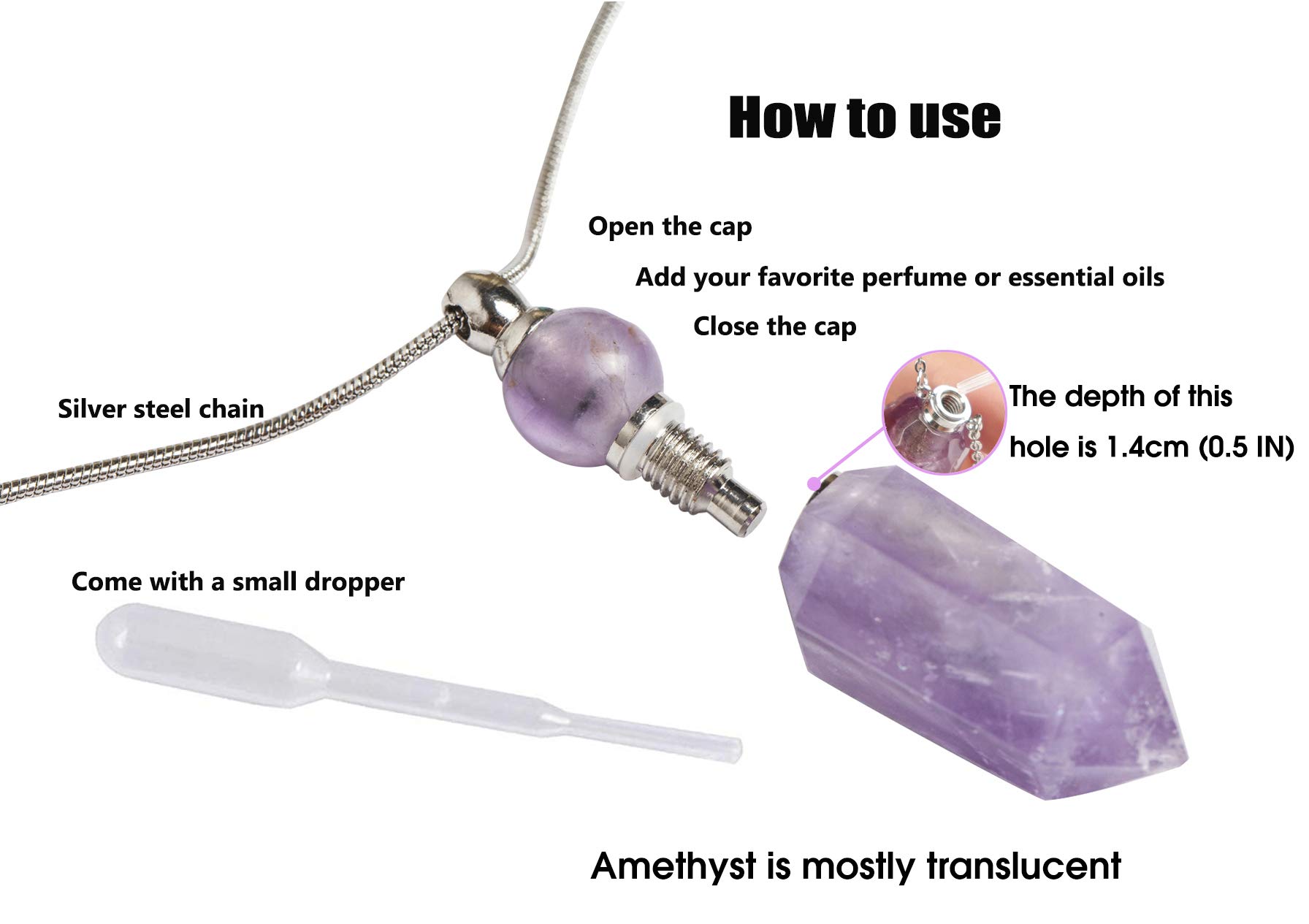 How to use

Open the cap

Add your favorite perfume or essential oils

Close the cap

Silver steel chain

The depth of this hole is 1.4cm (0.5 IN)

Come with a small dropper

Amethyst is mostly translucent